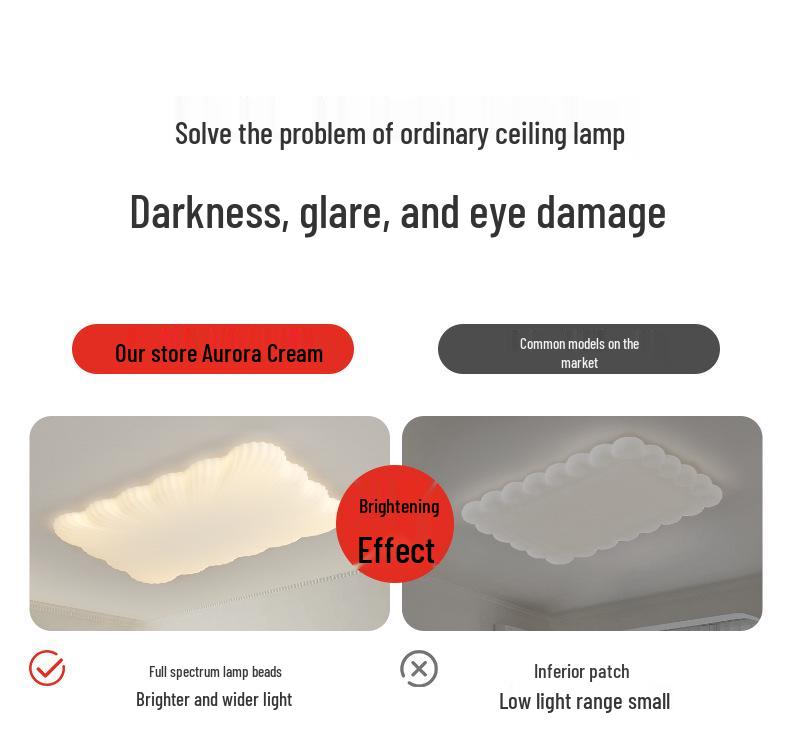 Solve the problem of ordinary ceiling lamp

Darkness, glare, and eye damage

Our store Aurora Cream

Common models on the market

Brightening

Effect

Full spectrum lamp beads

Brighter and wider light

Inferior patch

Low light range small